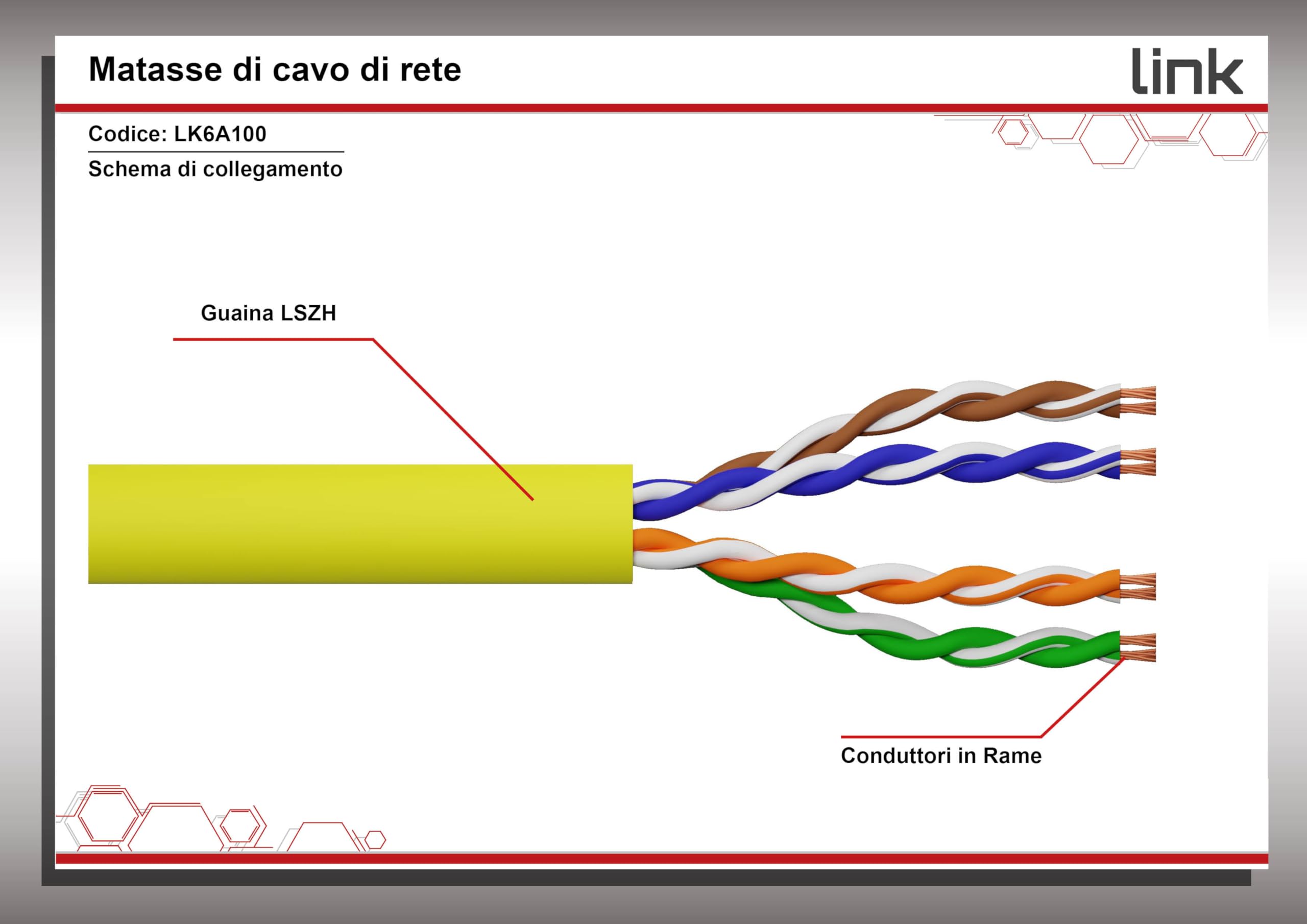 Matasse di cavo di rete

link

Codice: LK6A100

Schema di collegamento

Guaina LSZH

Conduttori in Rame